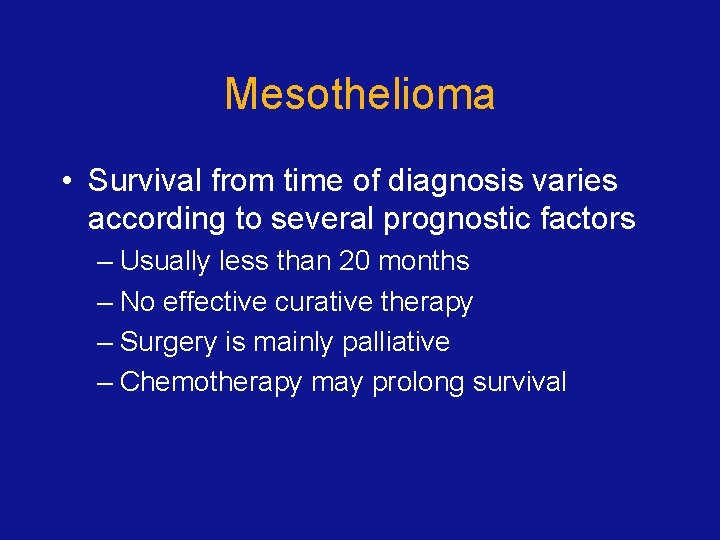 Mesothelioma

• Survival from time of diagnosis varies according to several prognostic factors
– Usually less than 20 months
– No effective curative therapy
– Surgery is mainly palliative
– Chemotherapy may prolong survival